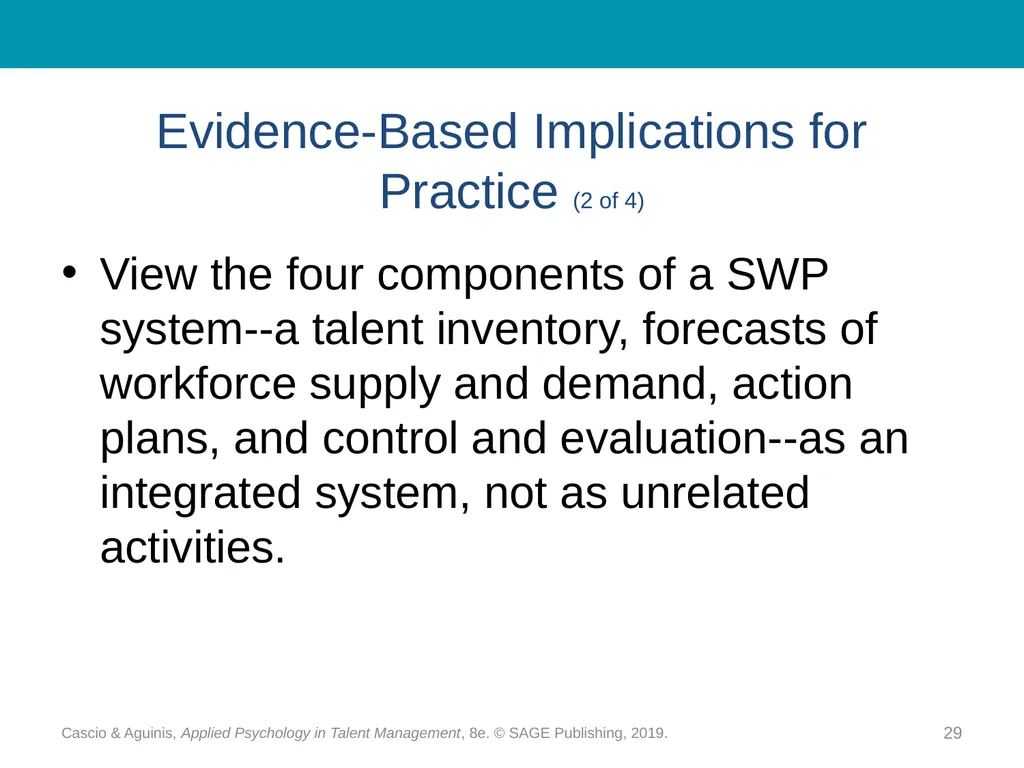 Evidence-Based Implications for Practice (2 of 4)

• View the four components of a SWP system--a talent inventory, forecasts of workforce supply and demand, action plans, and control and evaluation--as an integrated system, not as unrelated activities.

Cascio & Aguinis, Applied Psychology in Talent Management, 8e. © SAGE Publishing, 2019.

29